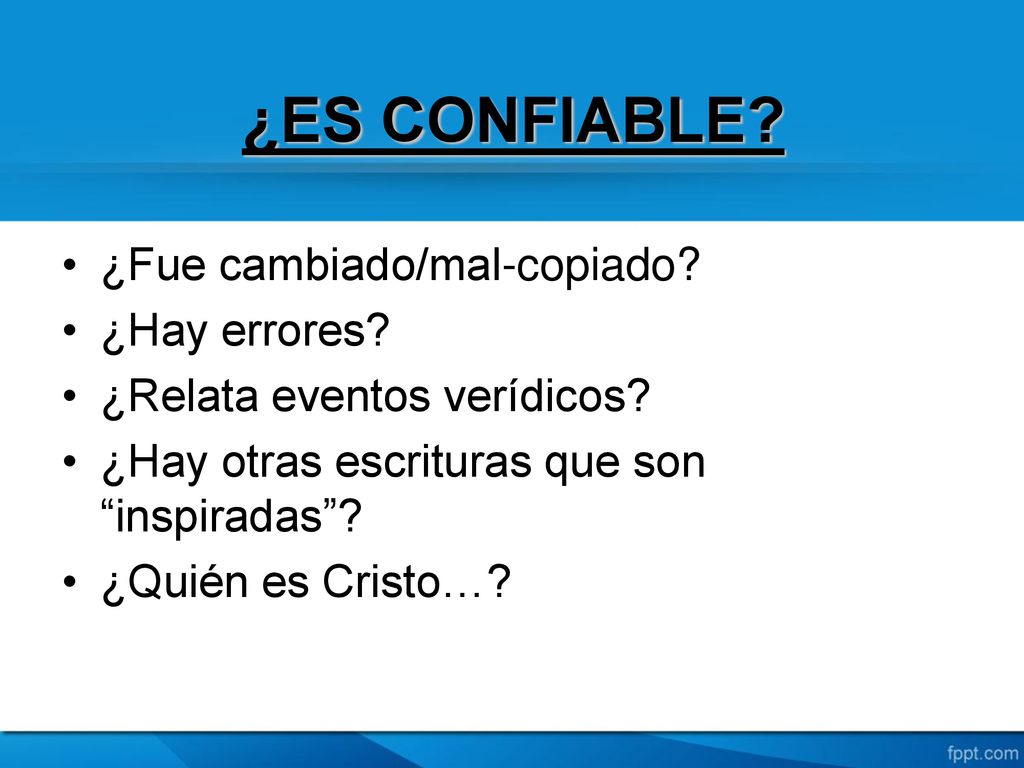 ¿ES CONFIABLE?

• ¿Fue cambiado/mal-copiado?
• ¿Hay errores?
• ¿Relata eventos verídicos?
• ¿Hay otras escrituras que son “inspiradas”?
• ¿Quién es Cristo…?

fppt.com